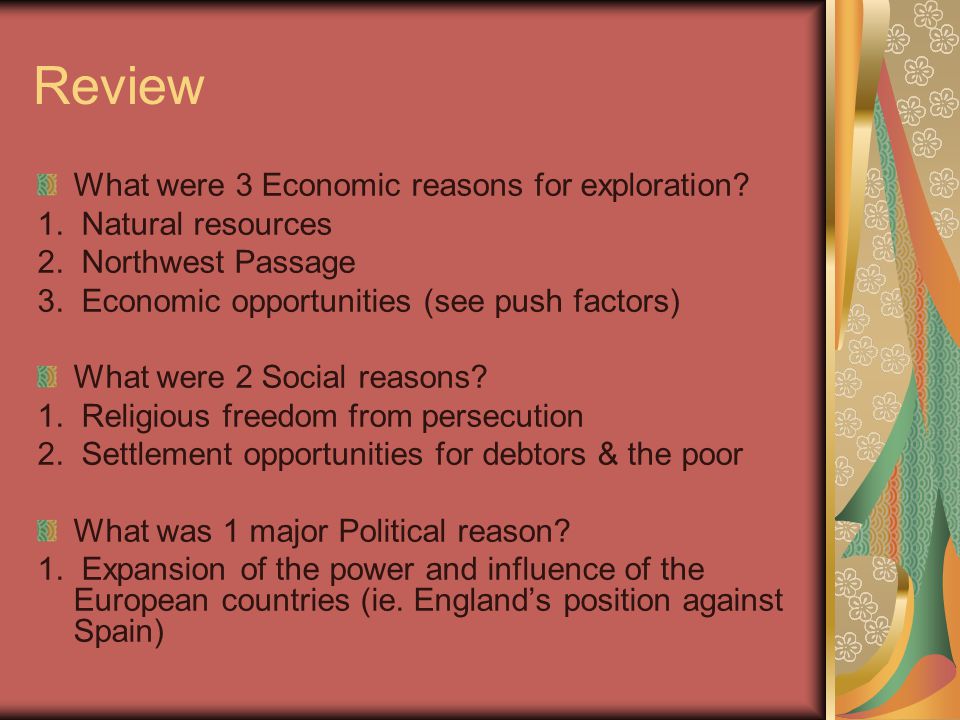 Review

What were 3 Economic reasons for exploration?
1. Natural resources
2. Northwest Passage
3. Economic opportunities (see push factors)

What were 2 Social reasons?
1. Religious freedom from persecution
2. Settlement opportunities for debtors & the poor

What was 1 major Political reason?
1. Expansion of the power and influence of the European countries (ie. England's position against Spain)